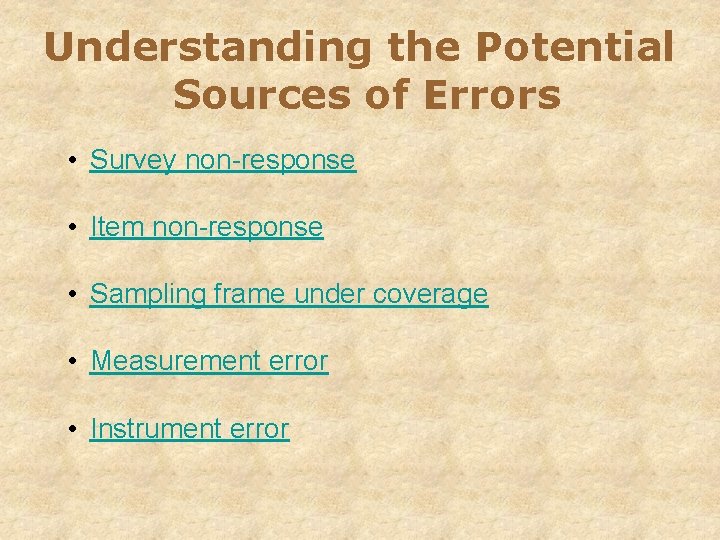 Understanding the Potential Sources of Errors

• Survey non-response

• Item non-response

• Sampling frame under coverage

• Measurement error

• Instrument error